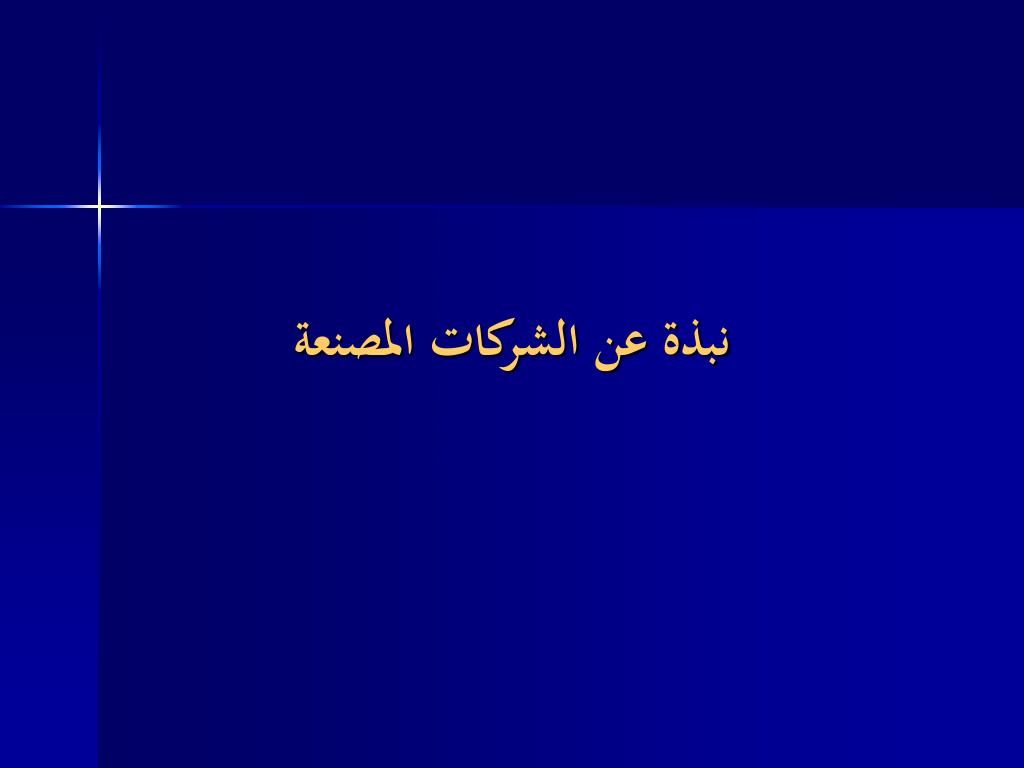 نبذة عن الشركات المصنعة